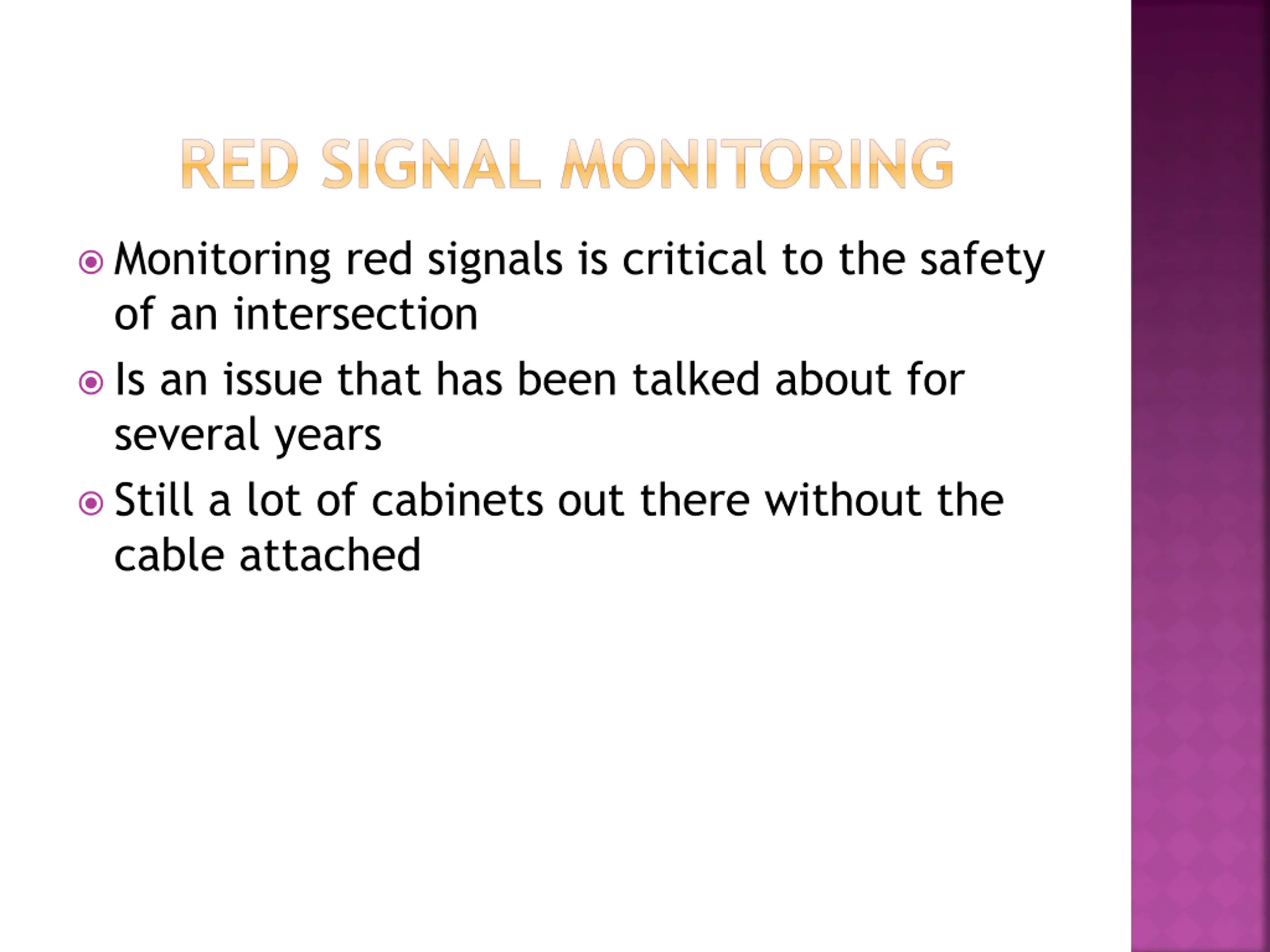 RED SIGNAL MONITORING

Monitoring red signals is critical to the safety of an intersection

Is an issue that has been talked about for several years

Still a lot of cabinets out there without the cable attached